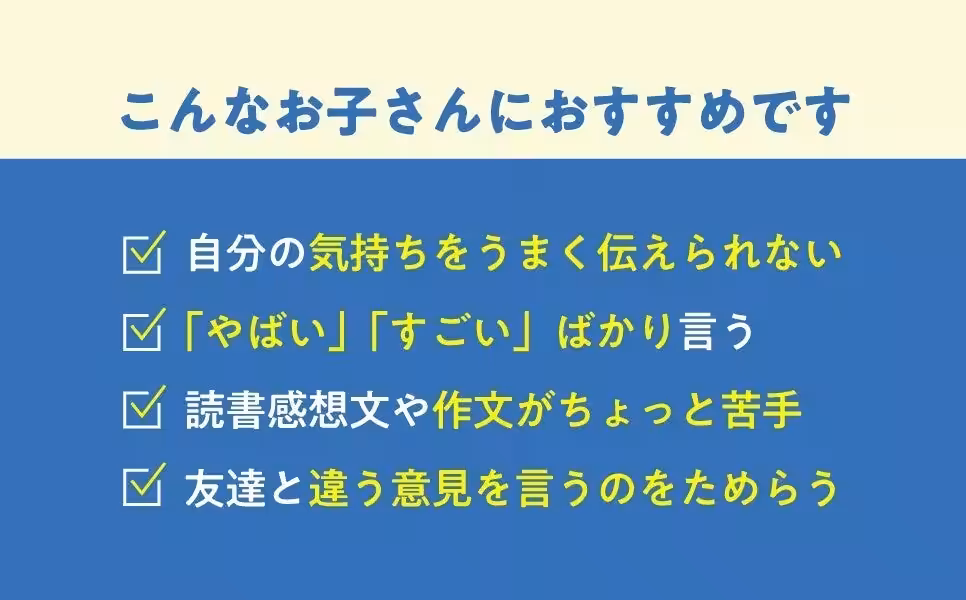 こんなお子さんにおすすめです

自分の気持ちをうまく伝えられない

「やばい」「すごい」ばかり言う

読書感想文や作文がちょっと苦手

友達と違う意見を言うのをためらう